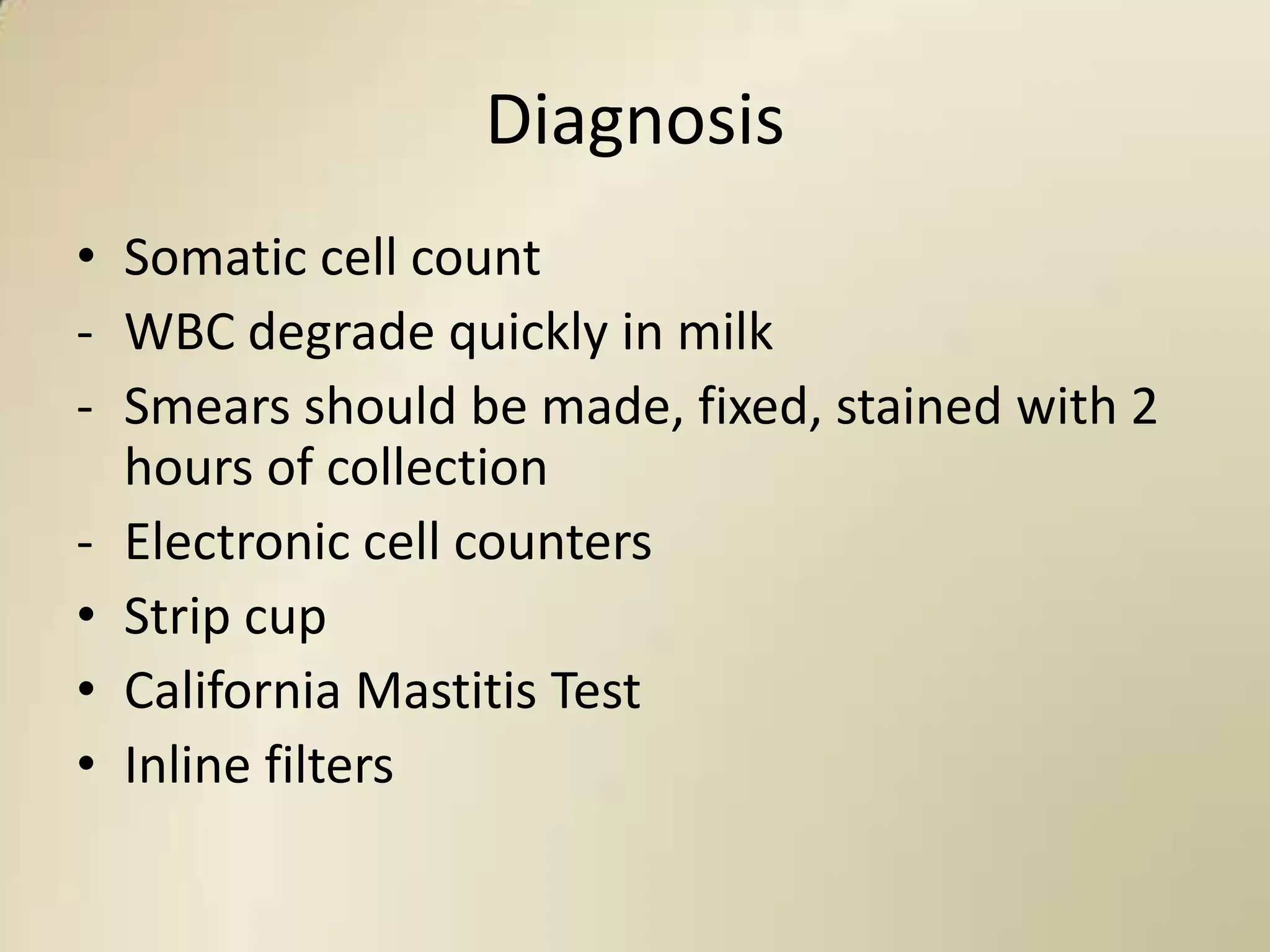 Diagnosis

• Somatic cell count
- WBC degrade quickly in milk
- Smears should be made, fixed, stained with 2 hours of collection
- Electronic cell counters
• Strip cup
• California Mastitis Test
• Inline filters